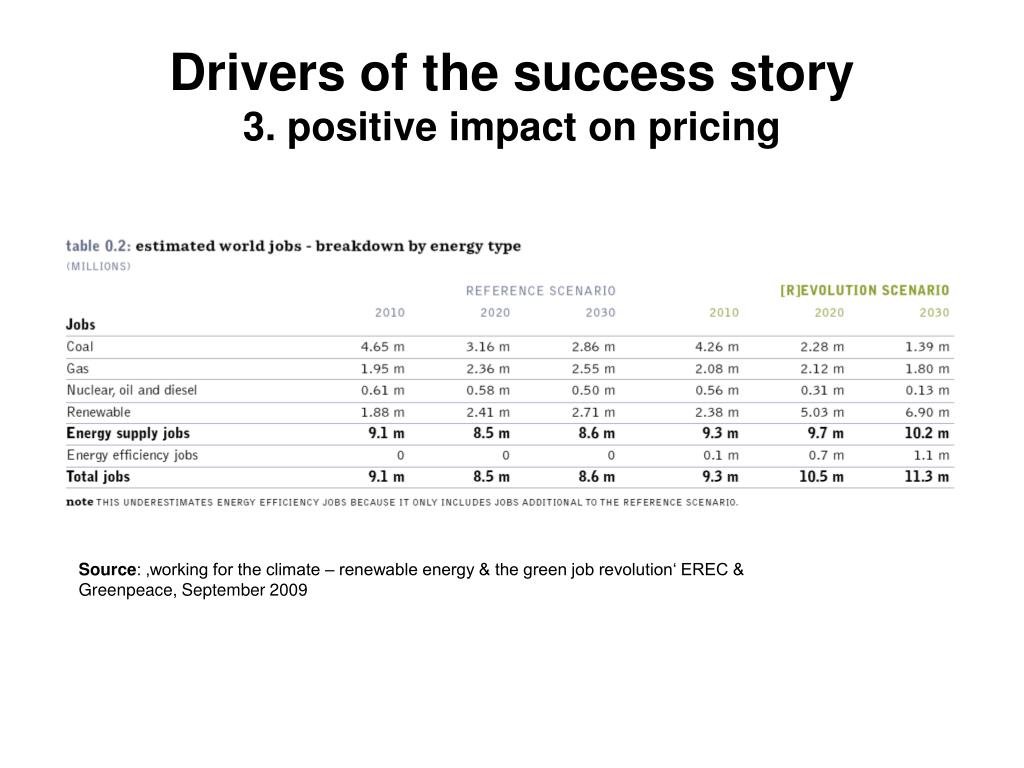 Drivers of the success story
3. positive impact on pricing

table 0.2: estimated world jobs - breakdown by energy type
(MILLIONS)

| | REFERENCE SCENARIO | | | [R]EVOLUTION SCENARIO | | |
|---|---|---|---|---|---|---|
| Jobs | 2010 | 2020 | 2030 | 2010 | 2020 | 2030 |
| Coal | 4.65 m | 3.16 m | 2.86 m | 4.26 m | 2.28 m | 1.39 m |
| Gas | 1.95 m | 2.36 m | 2.55 m | 2.08 m | 2.12 m | 1.80 m |
| Nuclear, oil and diesel | 0.61 m | 0.58 m | 0.50 m | 0.56 m | 0.31 m | 0.13 m |
| Renewable | 1.88 m | 2.41 m | 2.71 m | 2.38 m | 5.03 m | 6.90 m |
| Energy supply jobs | 9.1 m | 8.5 m | 8.6 m | 9.3 m | 9.7 m | 10.2 m |
| Energy efficiency jobs | 0 | 0 | 0 | 0.1 m | 0.7 m | 1.1 m |
| Total jobs | 9.1 m | 8.5 m | 8.6 m | 9.3 m | 10.5 m | 11.3 m |

note THIS UNDERESTIMATES ENERGY EFFICIENCY JOBS BECAUSE IT ONLY INCLUDES JOBS ADDITIONAL TO THE REFERENCE SCENARIO.

Source: ‚working for the climate – renewable energy & the green job revolution‘ EREC & Greenpeace, September 2009